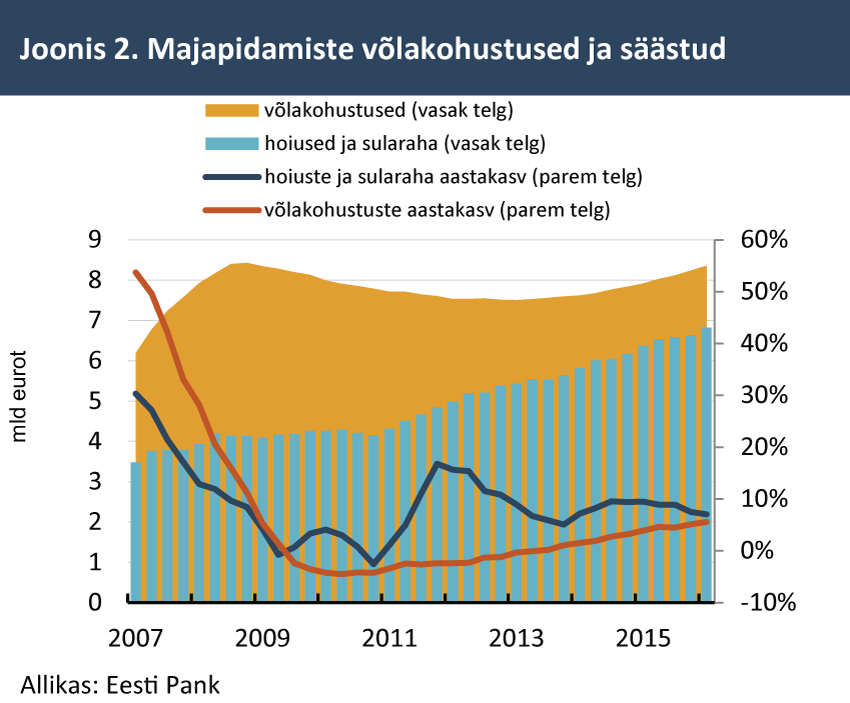 Joonis 2. Majapidamiste võlakohustused ja säästud

võlakohustused (vasak telg)
hoiused ja sularaha (vasak telg)
hoiuste ja sularaha aastakasv (parem telg)
võlakohustuste aastakasv (parem telg)

mld eurot

9
8
7
6
5
4
3
2
1
0

60%
50%
40%
30%
20%
10%
0%
-10%

2007
2009
2011
2013
2015

Allikas: Eesti Pank